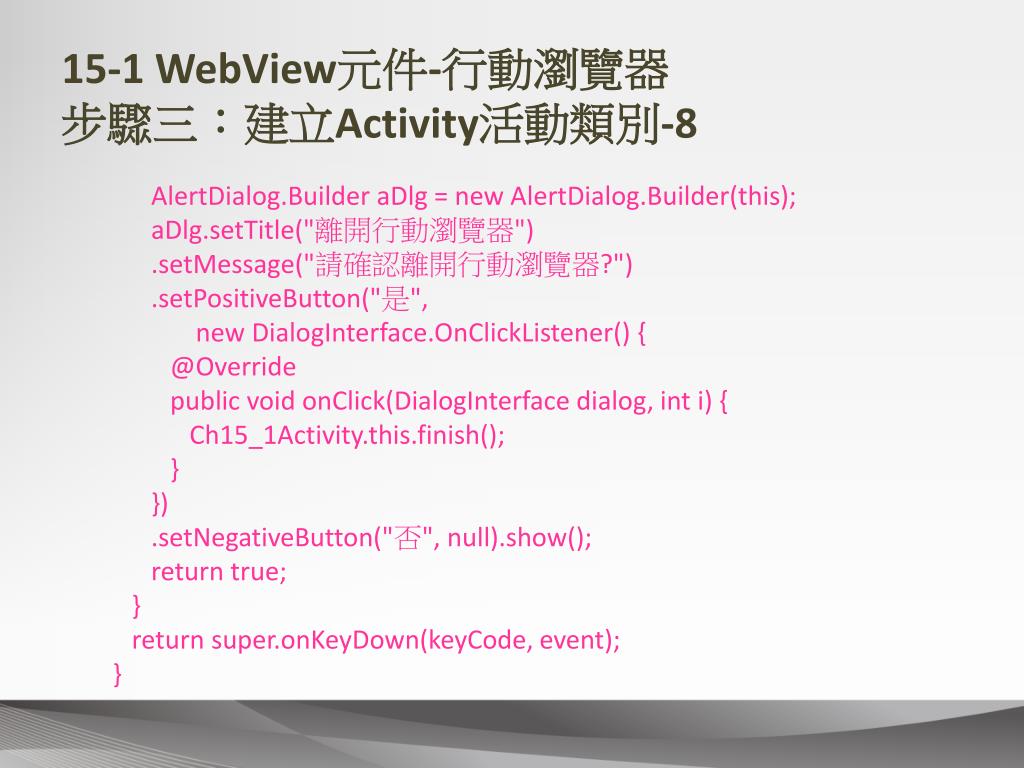 15-1 WebView元件-行動瀏覽器
步驟三：建立Activity活動類別-8

AlertDialog.Builder aDlg = new AlertDialog.Builder(this);
aDlg.setTitle("離開行動瀏覽器")
.setMessage("請確認離開行動瀏覽器?")
.setPositiveButton("是",
new DialogInterface.OnClickListener() {
@Override
public void onClick(DialogInterface dialog, int i) {
Ch15_1Activity.this.finish();
}
})
.setNegativeButton("否", null).show();
return true;
}
return super.onKeyDown(keyCode, event);
}